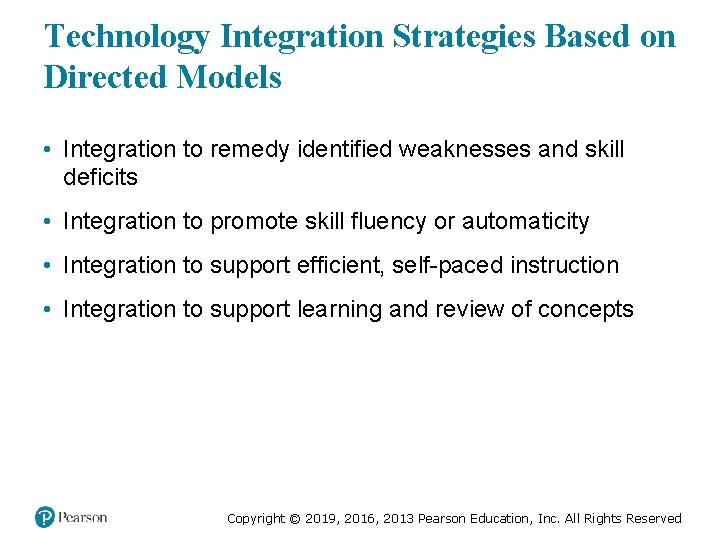 Technology Integration Strategies Based on Directed Models

• Integration to remedy identified weaknesses and skill deficits

• Integration to promote skill fluency or automaticity

• Integration to support efficient, self-paced instruction

• Integration to support learning and review of concepts

Pearson

Copyright © 2019, 2016, 2013 Pearson Education, Inc. All Rights Reserved